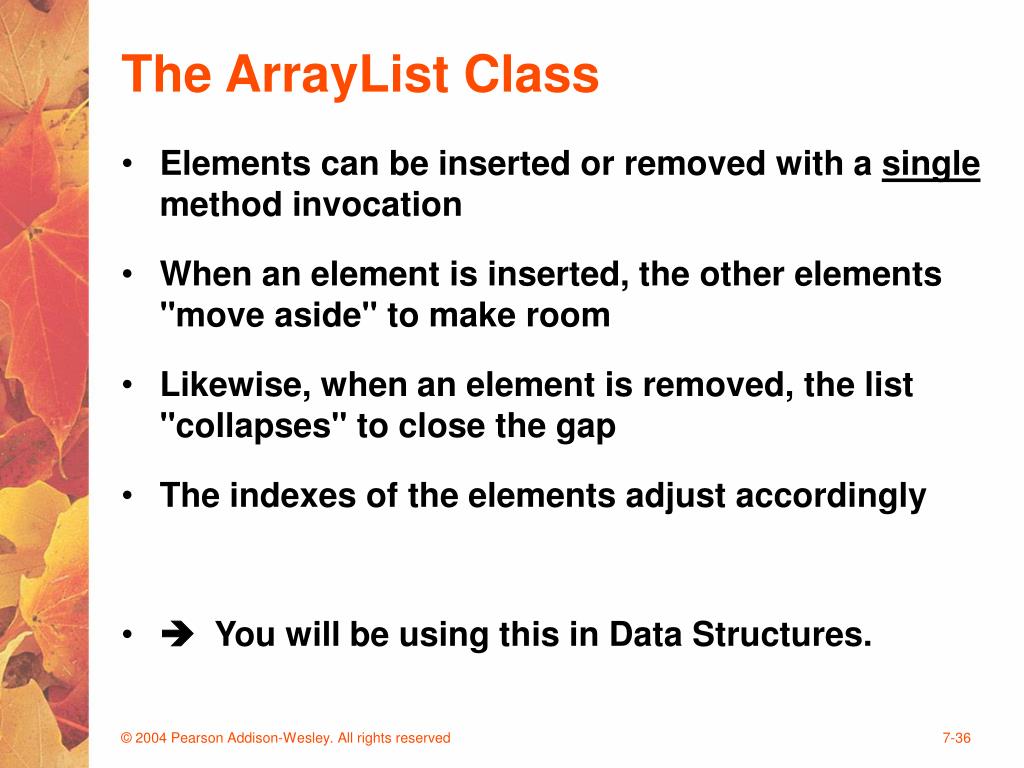 The ArrayList Class

• Elements can be inserted or removed with a single method invocation

• When an element is inserted, the other elements "move aside" to make room

• Likewise, when an element is removed, the list "collapses" to close the gap

• The indexes of the elements adjust accordingly

• ➔ You will be using this in Data Structures.

© 2004 Pearson Addison-Wesley. All rights reserved

7-36